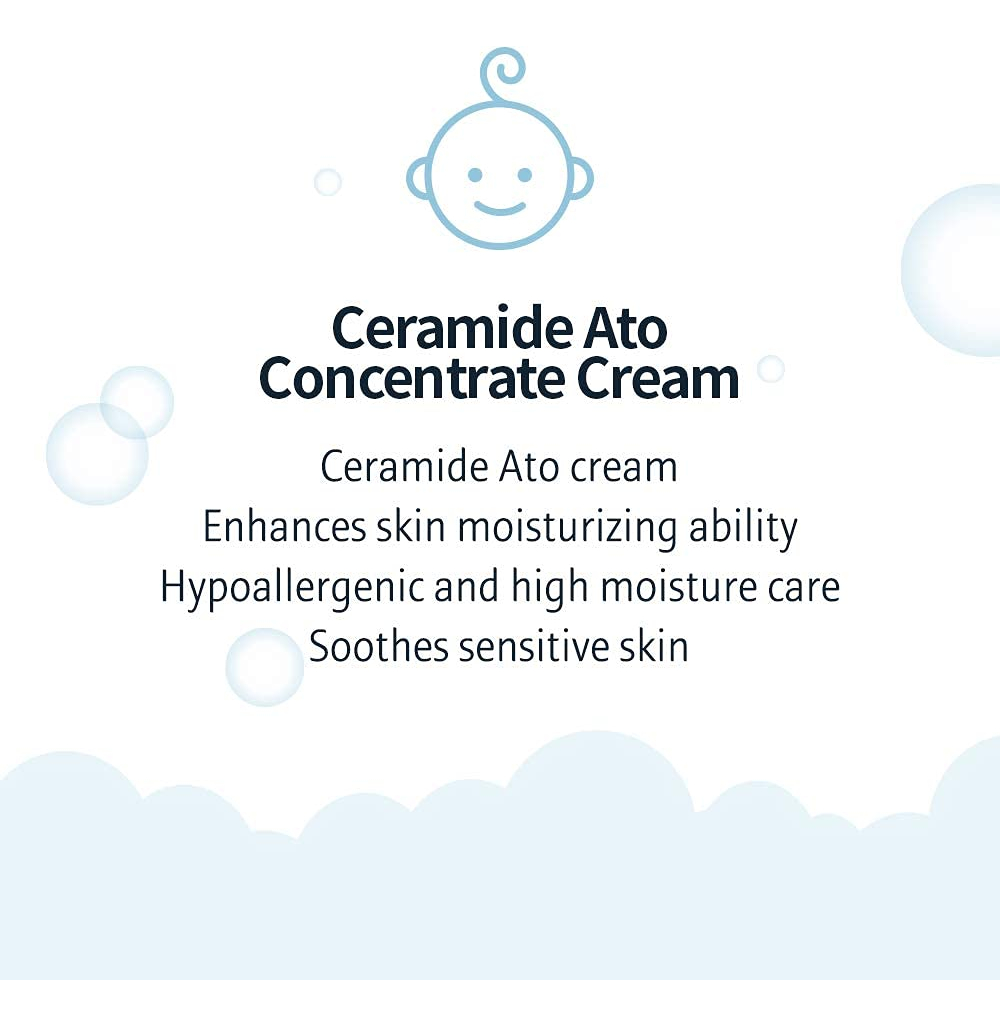 Ceramide Ato Concentrate Cream

Ceramide Ato cream
Enhances skin moisturizing ability
Hypoallergenic and high moisture care
Soothes sensitive skin